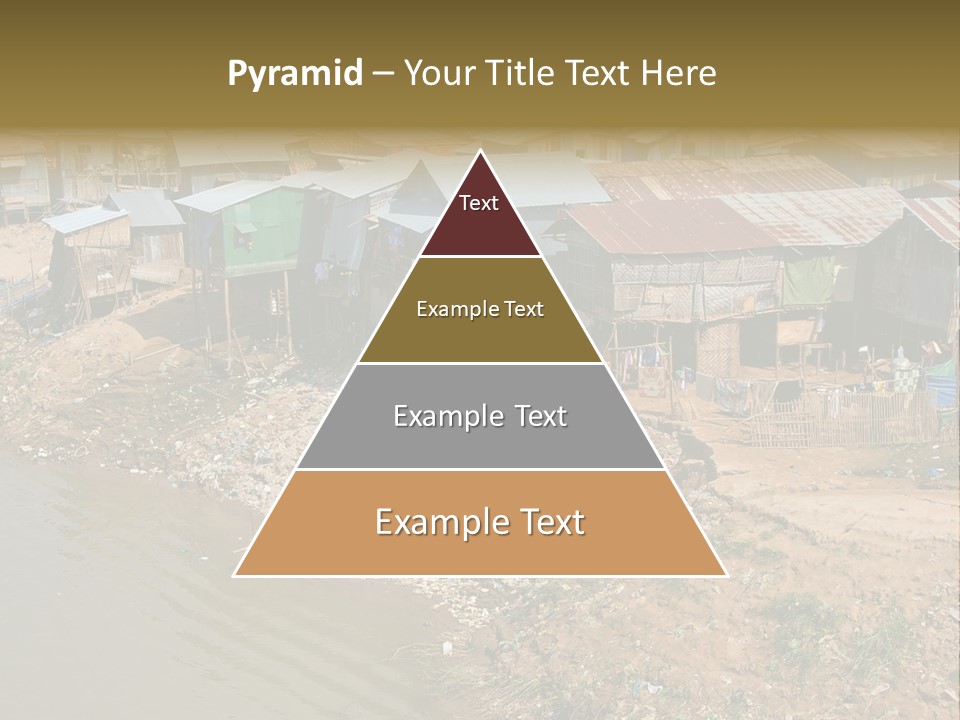 Pyramid – Your Title Text Here

Text

Example Text

Example Text

Example Text